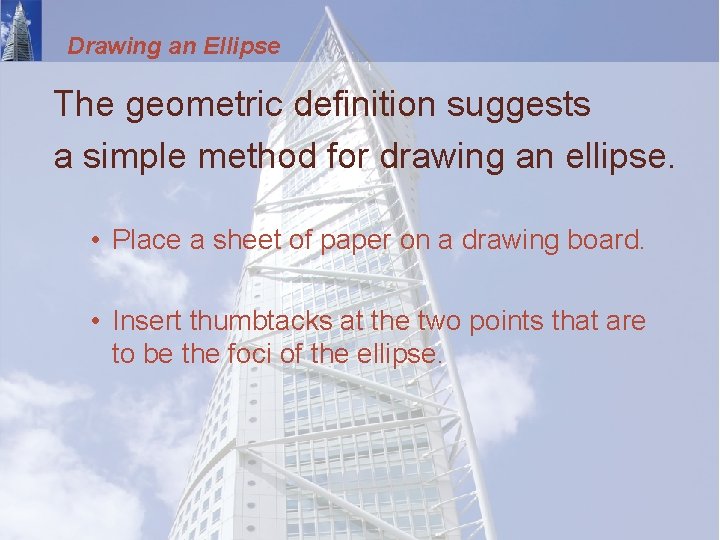 Drawing an Ellipse

The geometric definition suggests a simple method for drawing an ellipse.

• Place a sheet of paper on a drawing board.

• Insert thumbtacks at the two points that are to be the foci of the ellipse.